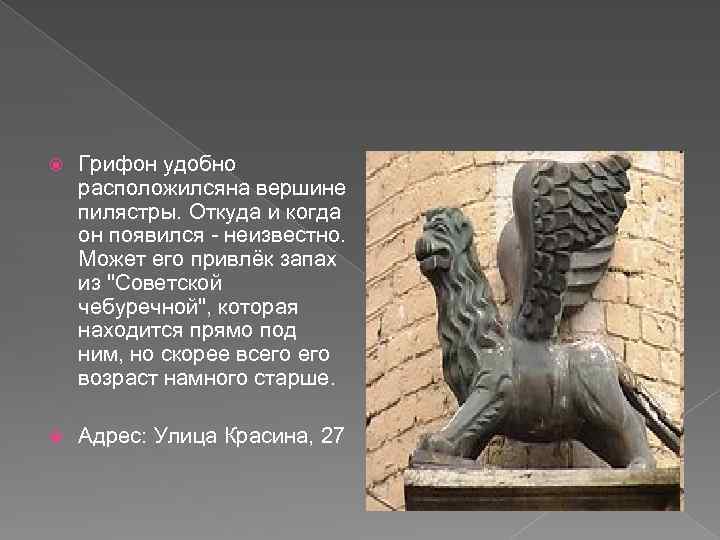 Грифон удобно расположилсяна вершине пилястры. Откуда и когда он появился - неизвестно. Может его привлёк запах из "Советской чебуречной", которая находится прямо под ним, но скорее всего его возраст намного старше.

Адрес: Улица Красина, 27